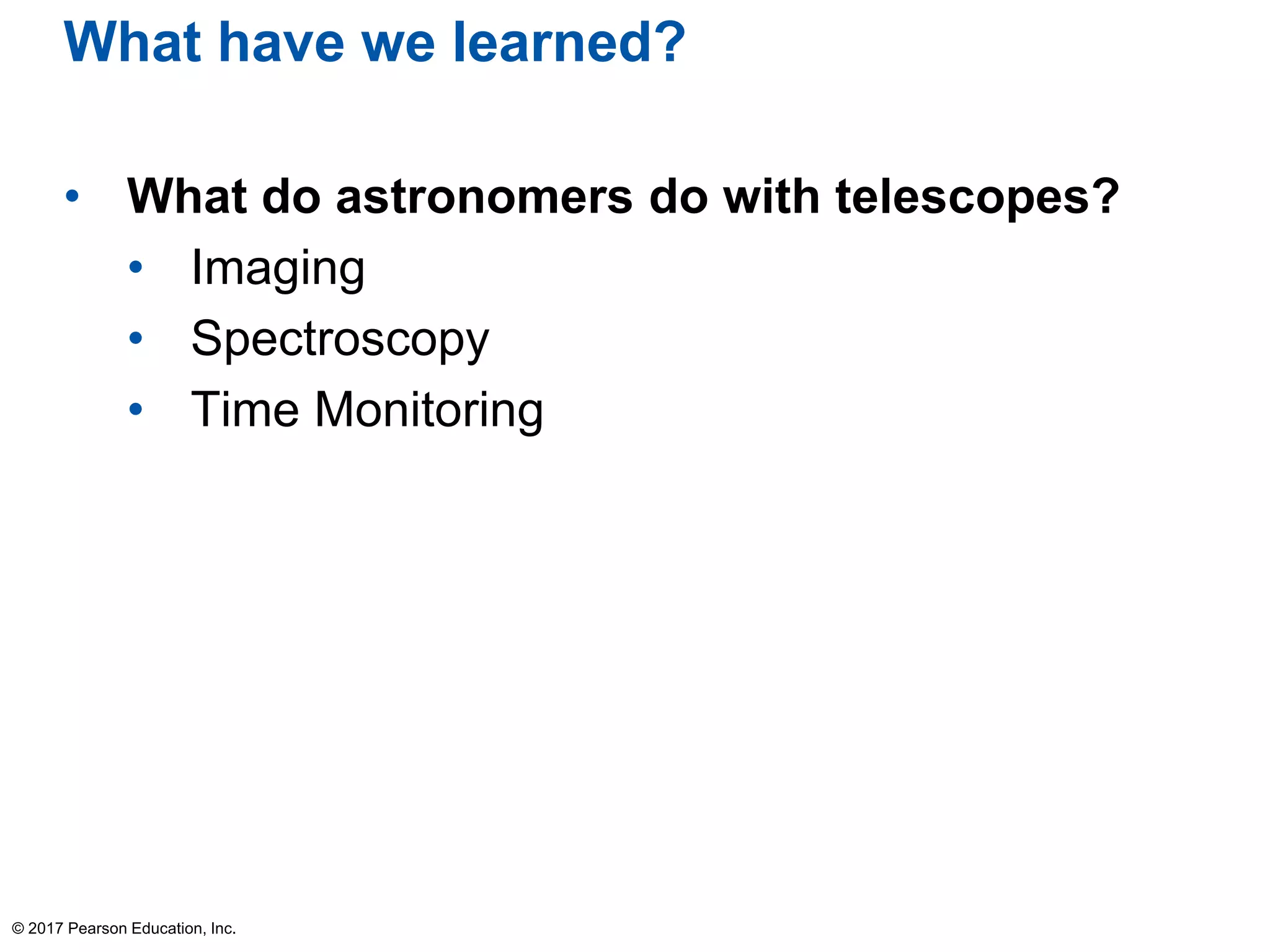 What have we learned?

• What do astronomers do with telescopes?
  • Imaging
  • Spectroscopy
  • Time Monitoring

© 2017 Pearson Education, Inc.